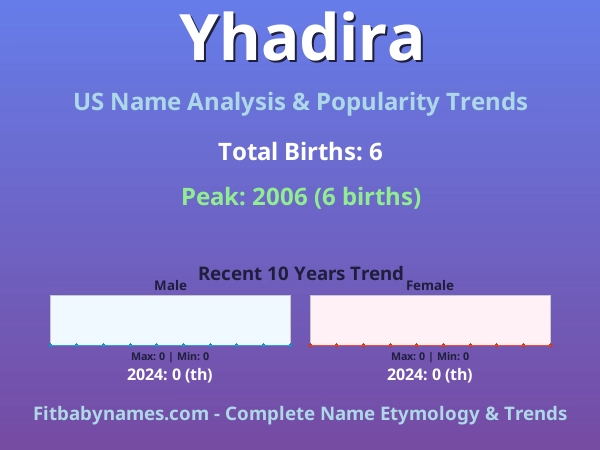 Yhadira

US Name Analysis & Popularity Trends

Total Births: 6

Peak: 2006 (6 births)

Recent 10 Years Trend

Male

Max: 0 | Min: 0

2024: 0 (th)

Female

Max: 0 | Min: 0

2024: 0 (th)

Fitbabynames.com - Complete Name Etymology & Trends